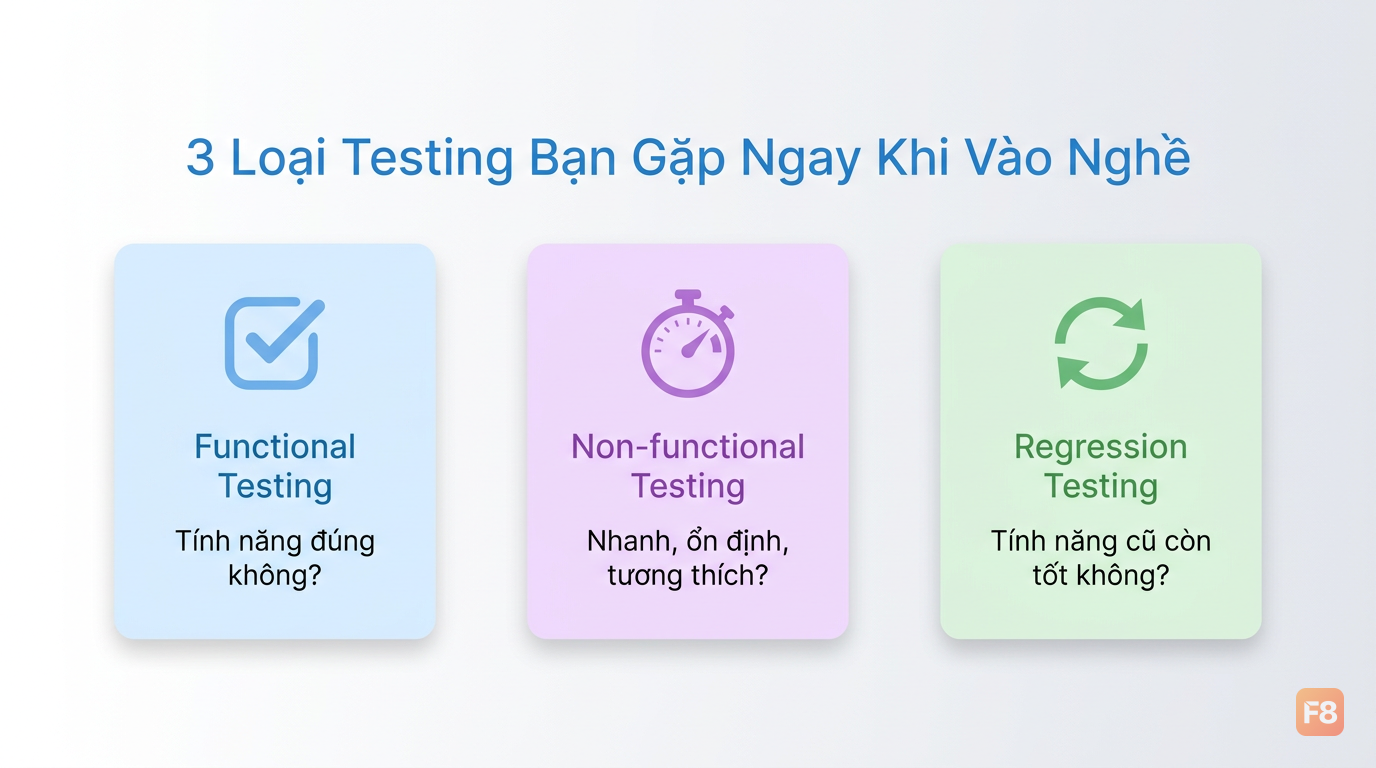 3 Loại Testing Bạn Gặp Ngay Khi Vào Nghề

Functional Testing

Tính năng đúng không?

Non-functional Testing

Nhanh, ổn định, tương thích?

Regression Testing

Tính năng cũ còn tốt không?

F8